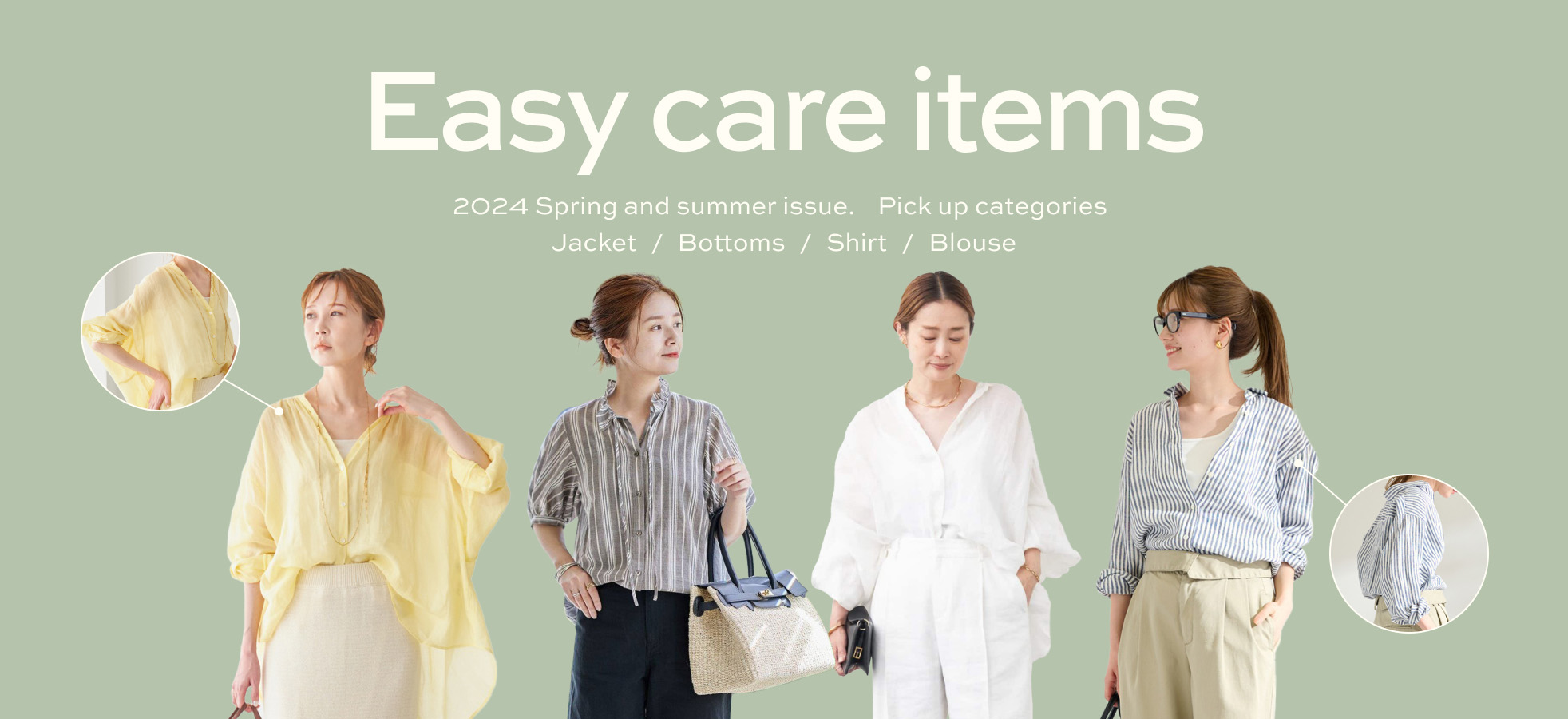 Easy care items

2024 Spring and summer issue. Pick up categories

Jacket / Bottoms / Shirt / Blouse